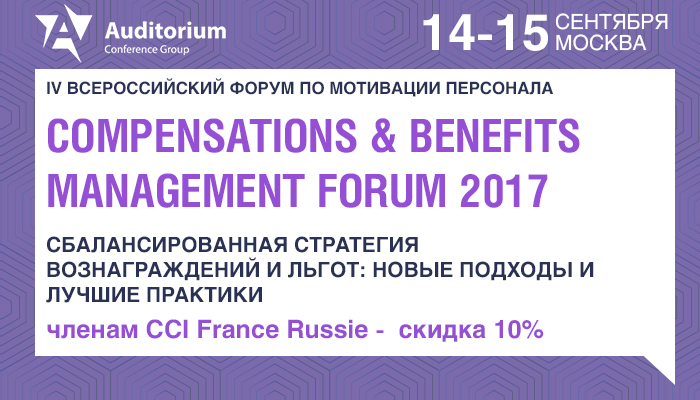 Auditorium
Conference Group

14-15 СЕНТЯБРЯ
МОСКВА

IV ВСЕРОССИЙСКИЙ ФОРУМ ПО МОТИВАЦИИ ПЕРСОНАЛА

COMPENSATIONS & BENEFITS MANAGEMENT FORUM 2017

СБАЛАНСИРОВАННАЯ СТРАТЕГИЯ ВОЗНАГРАЖДЕНИЙ И ЛЬГОТ: НОВЫЕ ПОДХОДЫ И ЛУЧШИЕ ПРАКТИКИ

членам CCI France Russie - скидка 10%